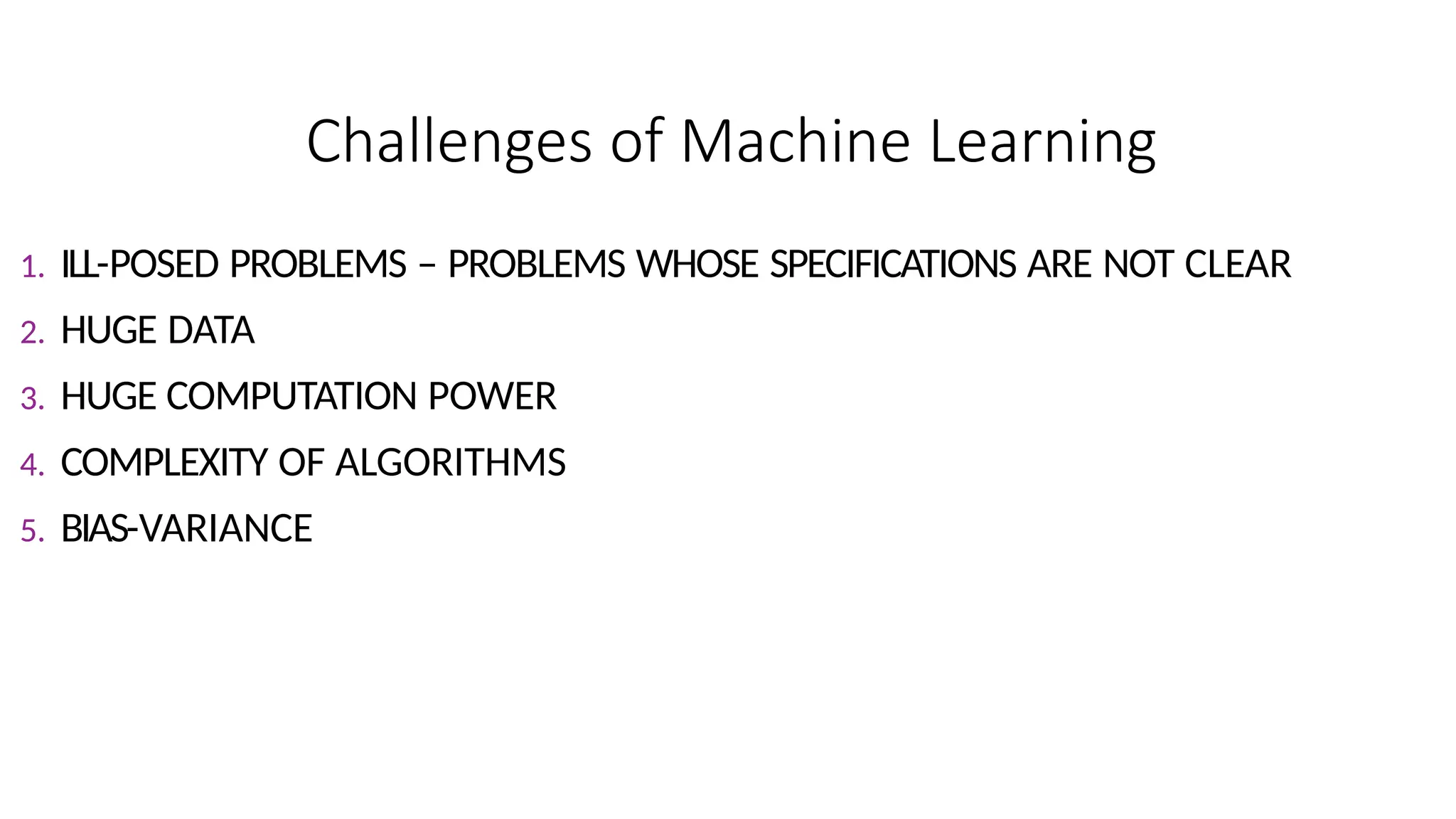 Challenges of Machine Learning

1. ILL-POSED PROBLEMS – PROBLEMS WHOSE SPECIFICATIONS ARE NOT CLEAR
2. HUGE DATA
3. HUGE COMPUTATION POWER
4. COMPLEXITY OF ALGORITHMS
5. BIAS-VARIANCE